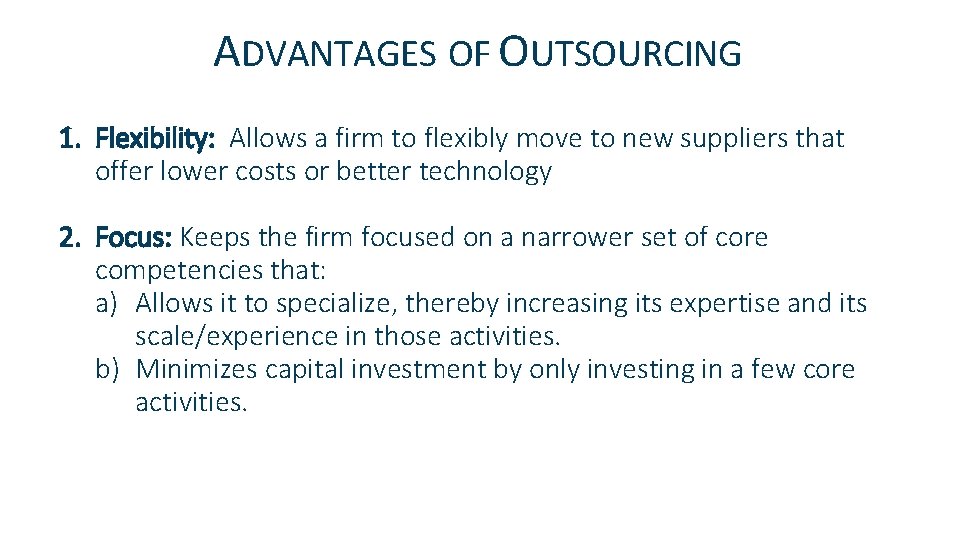 ADVANTAGES OF OUTSOURCING

1. Flexibility: Allows a firm to flexibly move to new suppliers that offer lower costs or better technology

2. Focus: Keeps the firm focused on a narrower set of core competencies that:
a) Allows it to specialize, thereby increasing its expertise and its scale/experience in those activities.
b) Minimizes capital investment by only investing in a few core activities.